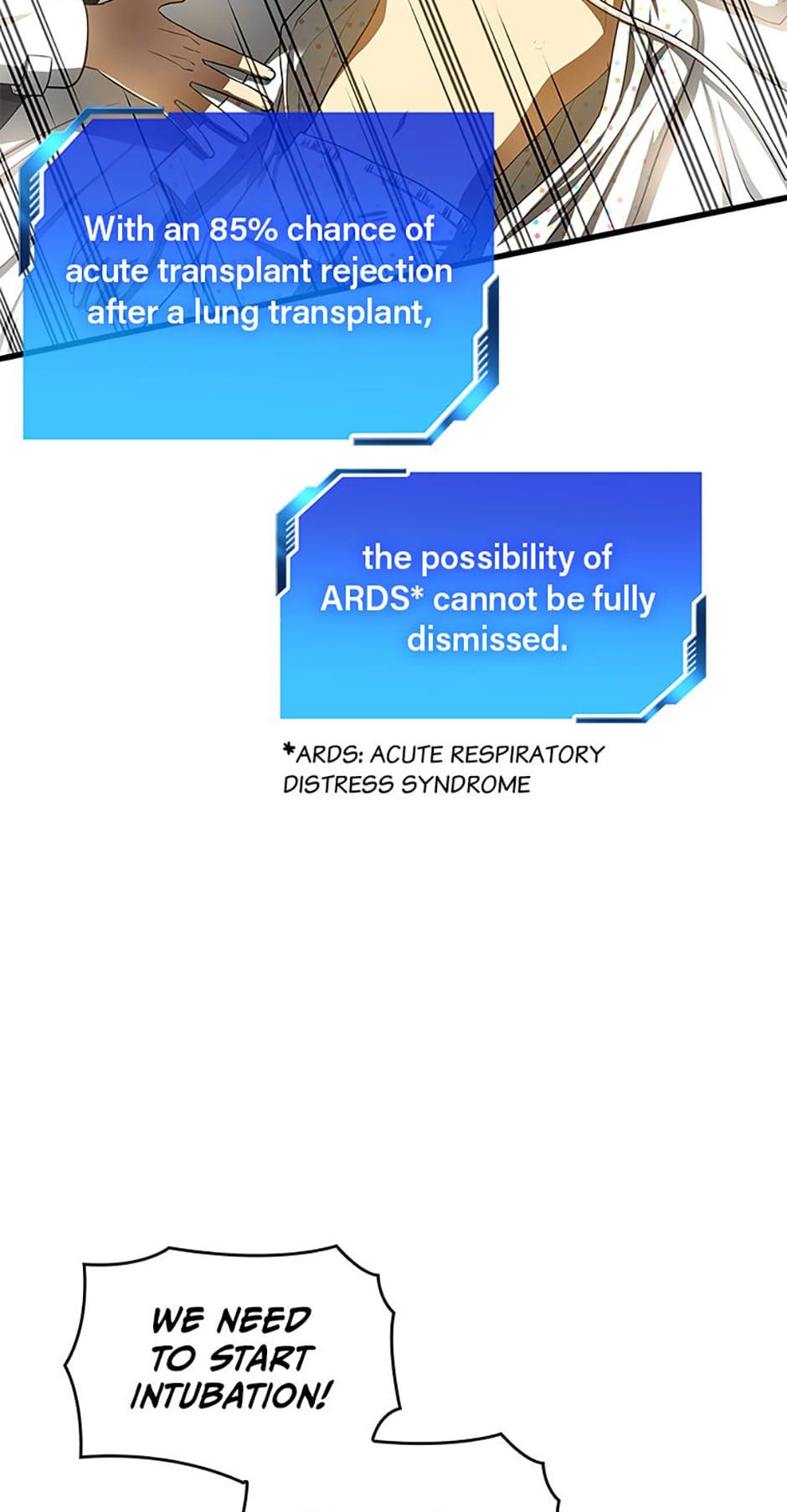 With an 85% chance of acute transplant rejection after a lung transplant,

the possibility of ARDS* cannot be fully dismissed.

*ARDS: ACUTE RESPIRATORY DISTRESS SYNDROME

WE NEED TO START INTUBATION!